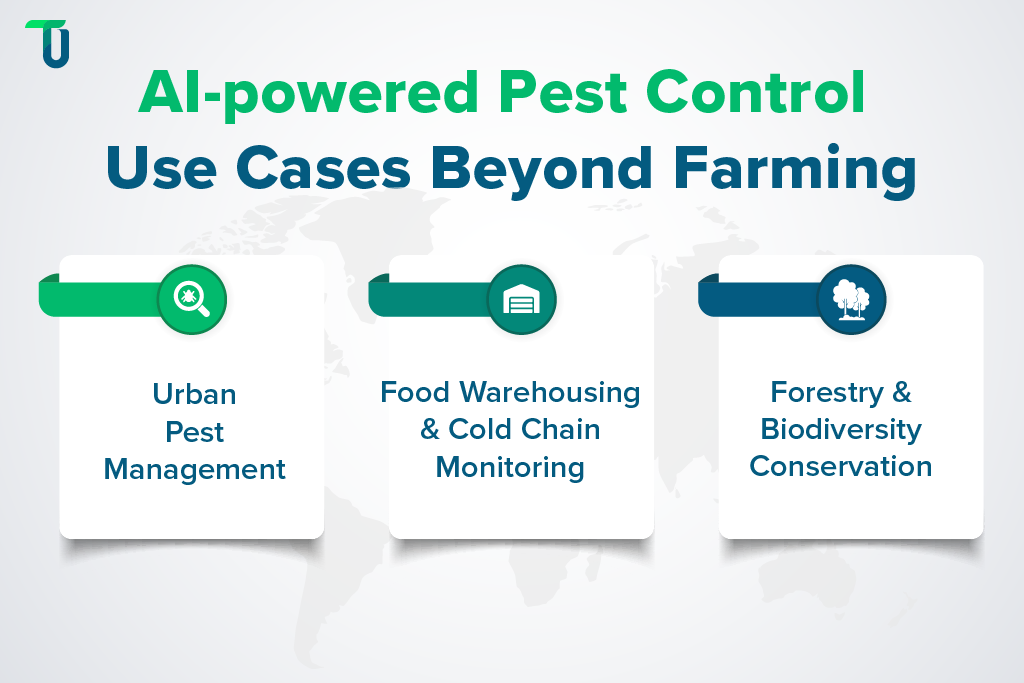 AI-powered Pest Control Use Cases Beyond Farming

Urban Pest Management

Food Warehousing & Cold Chain Monitoring

Forestry & Biodiversity Conservation